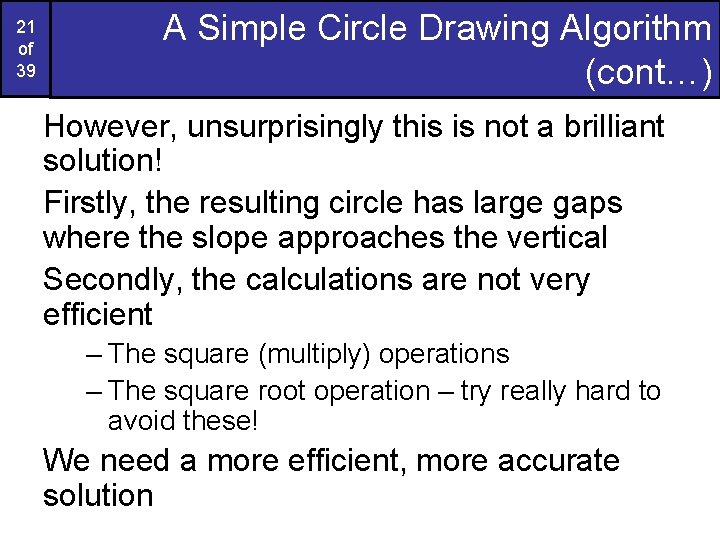 21 of 39

A Simple Circle Drawing Algorithm (cont…)

However, unsurprisingly this is not a brilliant solution!

Firstly, the resulting circle has large gaps where the slope approaches the vertical

Secondly, the calculations are not very efficient

– The square (multiply) operations

– The square root operation – try really hard to avoid these!

We need a more efficient, more accurate solution